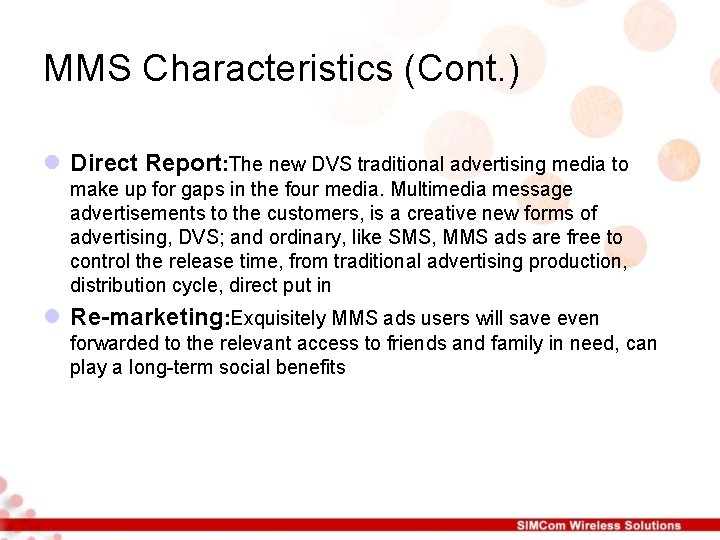 MMS Characteristics (Cont.)

Direct Report:The new DVS traditional advertising media to make up for gaps in the four media. Multimedia message advertisements to the customers, is a creative new forms of advertising, DVS; and ordinary, like SMS, MMS ads are free to control the release time, from traditional advertising production, distribution cycle, direct put in

Re-marketing:Exquisitely MMS ads users will save even forwarded to the relevant access to friends and family in need, can play a long-term social benefits

SIMCom Wireless Solutions